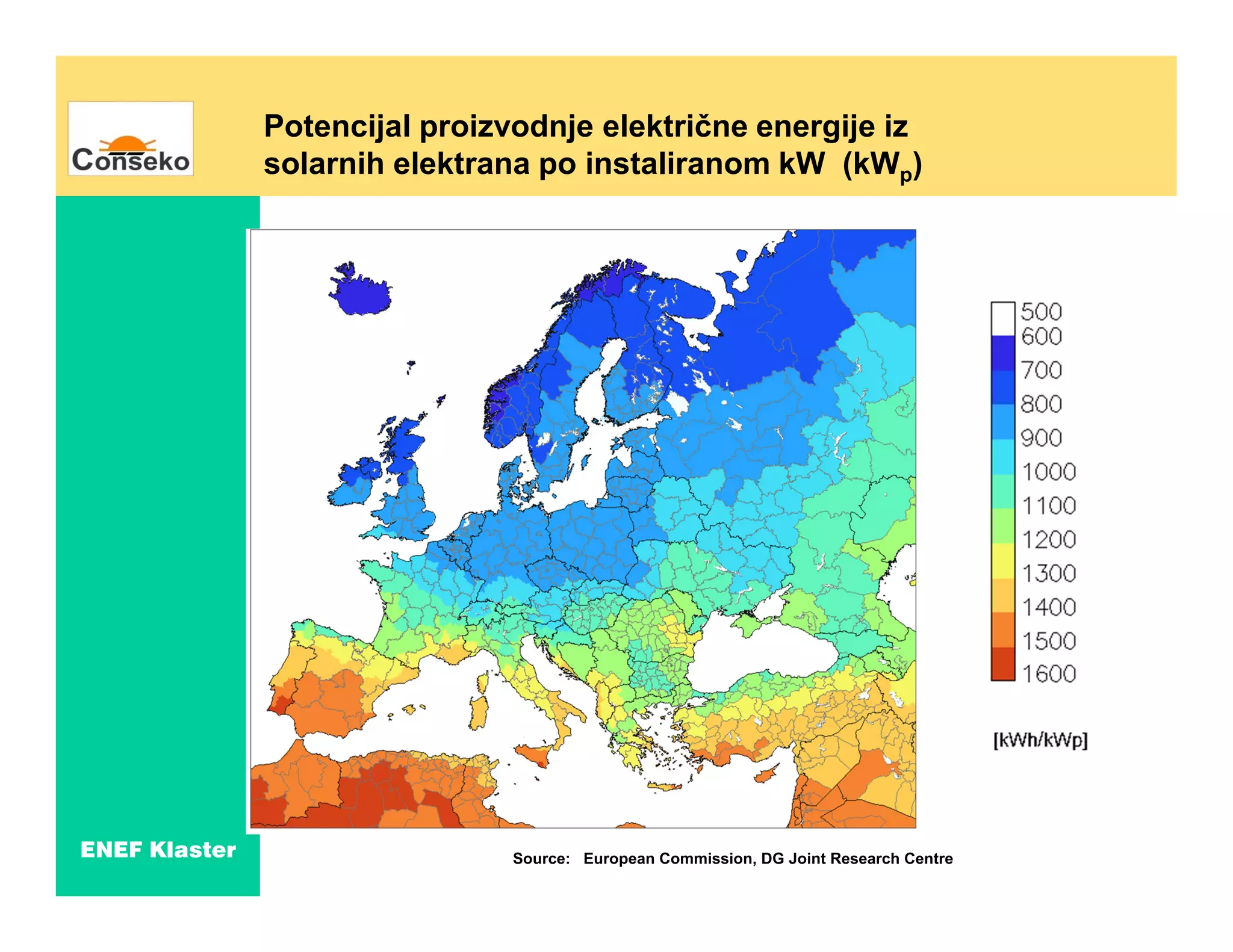 Conseko

Potencijal proizvodnje električne energije iz solarnih elektrana po instaliranom kW (kW$_p$)

500
600
700
800
900
1000
1100
1200
1300
1400
1500
1600

[kWh/kWp]

ENEF Klaster

Source: European Commission, DG Joint Research Centre